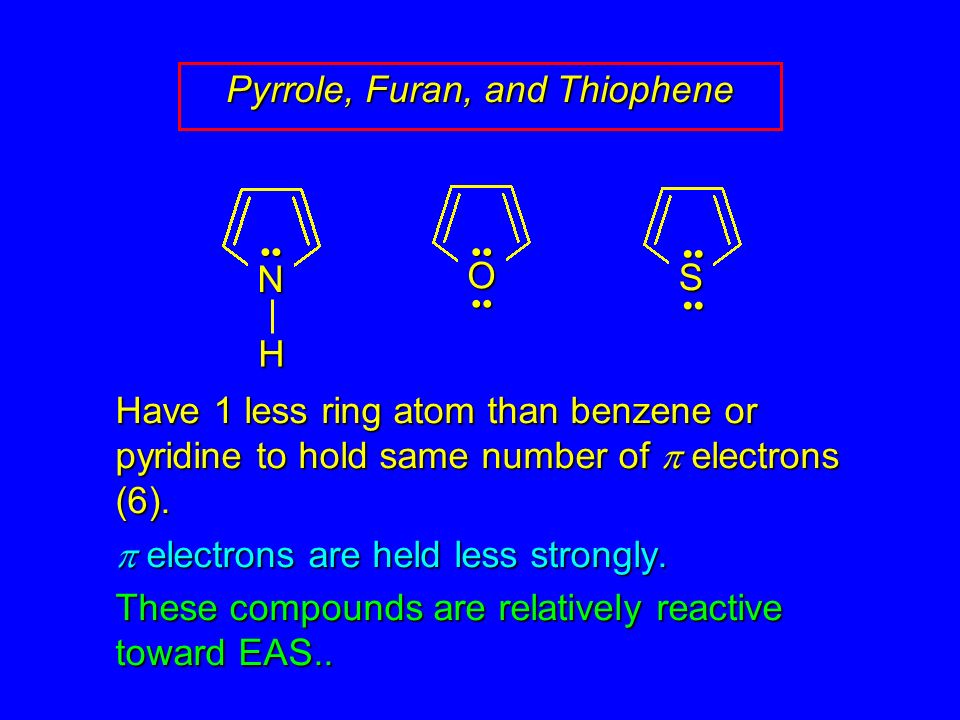 Pyrrole, Furan, and Thiophene

N
H

O

S

Have 1 less ring atom than benzene or pyridine to hold same number of $\pi$ electrons (6).

$\pi$ electrons are held less strongly.

These compounds are relatively reactive toward EAS..